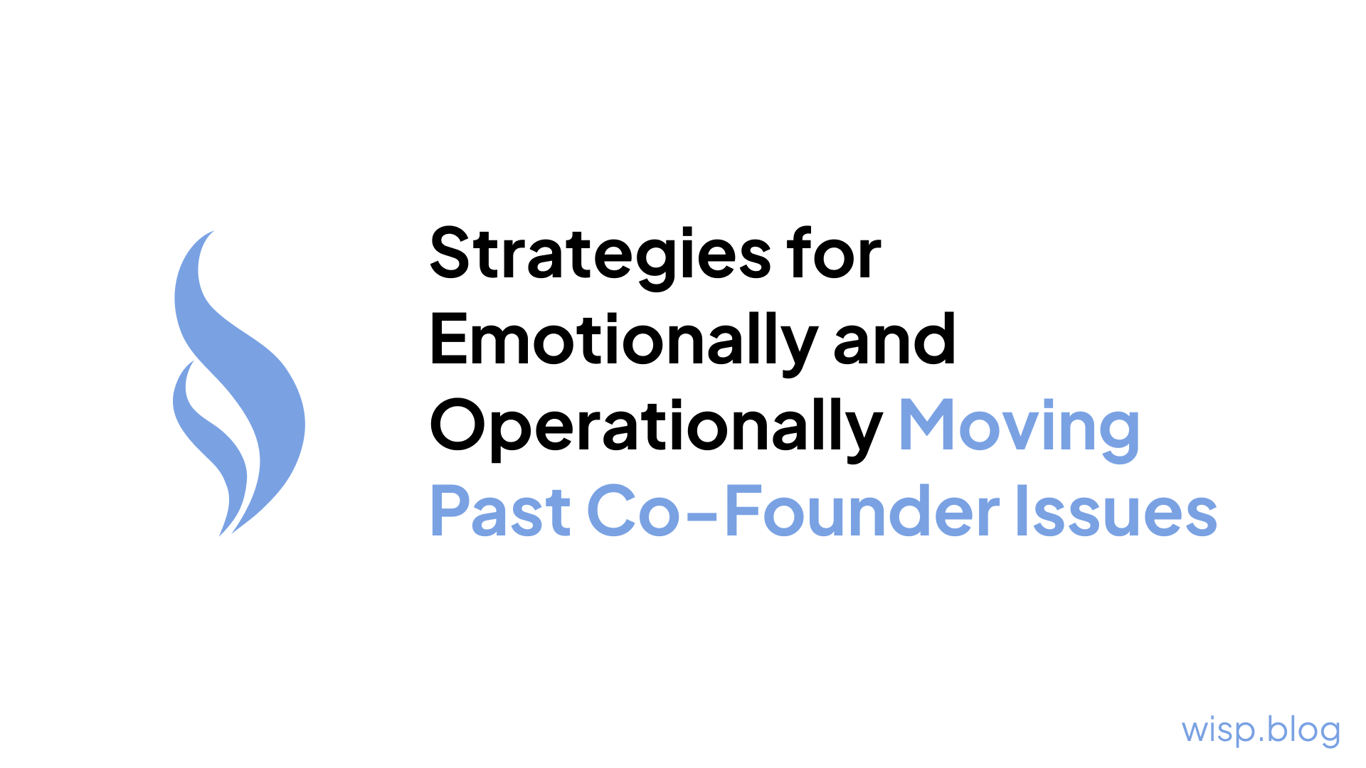 Strategies for Emotionally and Operationally Moving Past Co-Founder Issues

wisp.blog